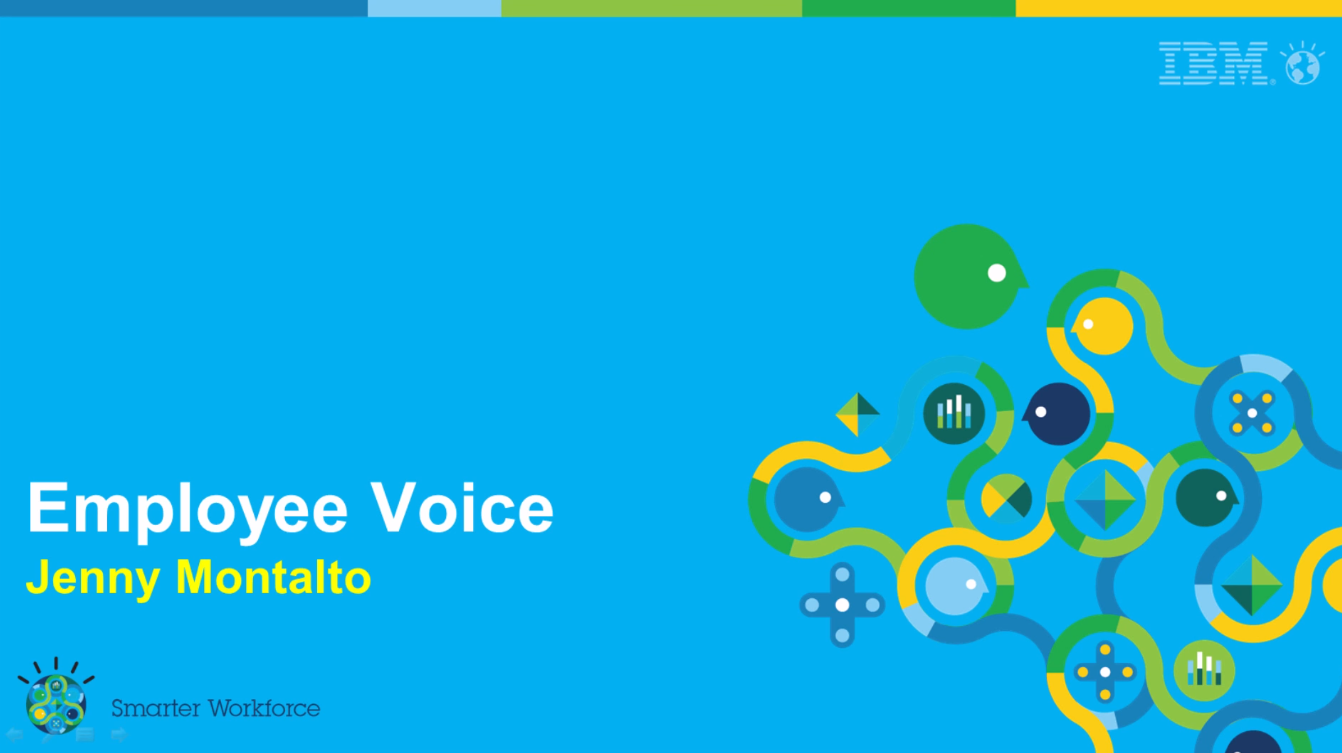 IBM

Employee Voice
Jenny Montalto

Smarter Workforce